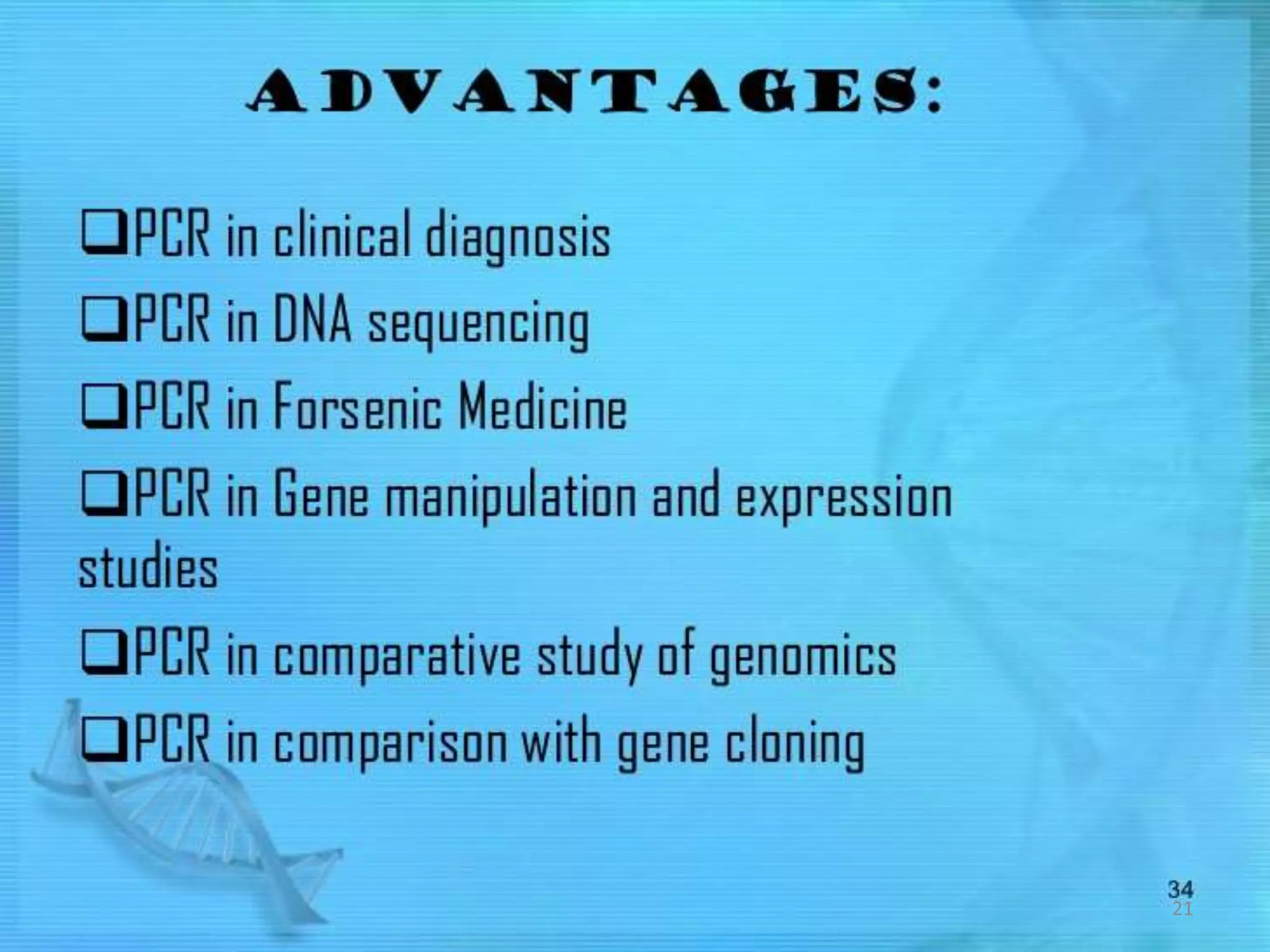 ADVANTAGES:

❑PCR in clinical diagnosis
❑PCR in DNA sequencing
❑PCR in Forsenic Medicine
❑PCR in Gene manipulation and expression studies
❑PCR in comparative study of genomics
❑PCR in comparison with gene cloning

34
21